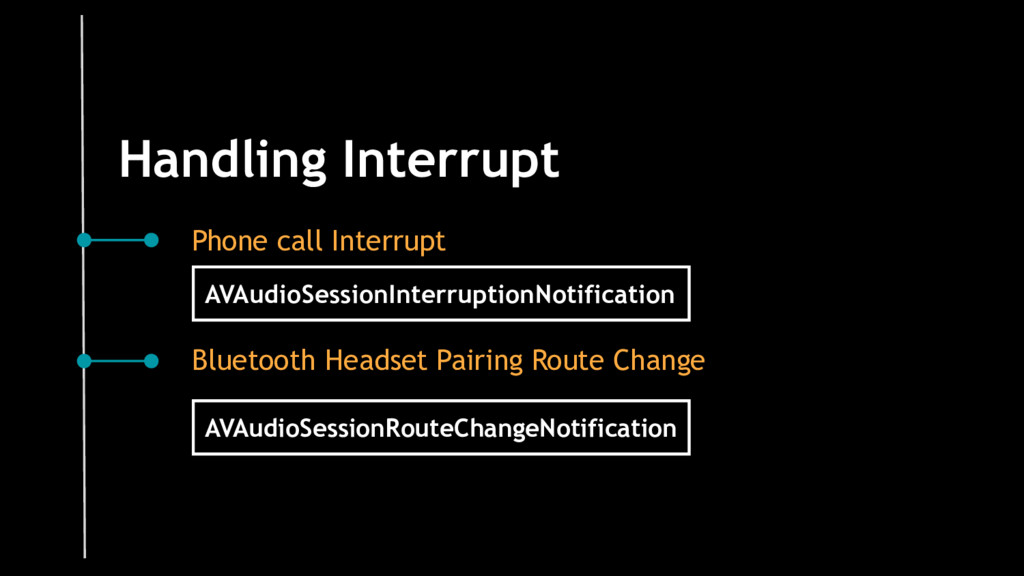 Handling Interrupt

Phone call Interrupt

AVAudioSessionInterruptionNotification

Bluetooth Headset Pairing Route Change

AVAudioSessionRouteChangeNotification